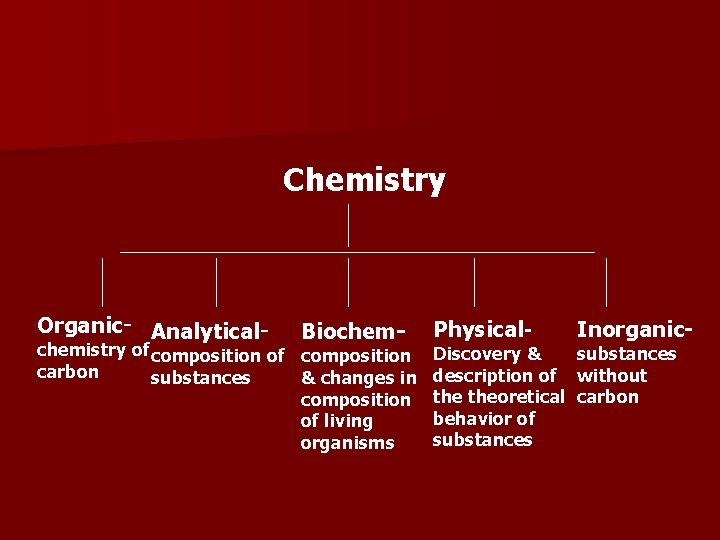 Chemistry

Organic- chemistry of carbon

Analytical- composition of substances

Biochem- composition & changes in composition of living organisms

Physical- Discovery & description of the theoretical behavior of substances

Inorganic- substances without carbon